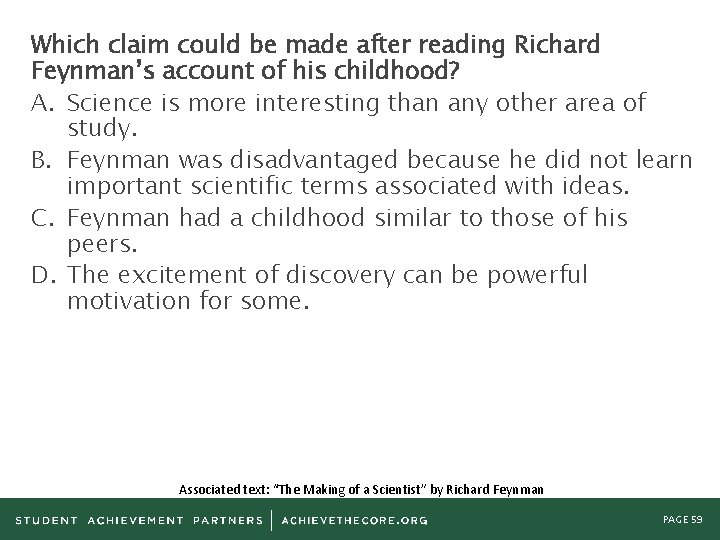 Which claim could be made after reading Richard Feynman's account of his childhood?

A. Science is more interesting than any other area of study.

B. Feynman was disadvantaged because he did not learn important scientific terms associated with ideas.

C. Feynman had a childhood similar to those of his peers.

D. The excitement of discovery can be powerful motivation for some.

Associated text: "The Making of a Scientist" by Richard Feynman

STUDENT ACHIEVEMENT PARTNERS | ACHIEVETHECORE.ORG

PAGE 59